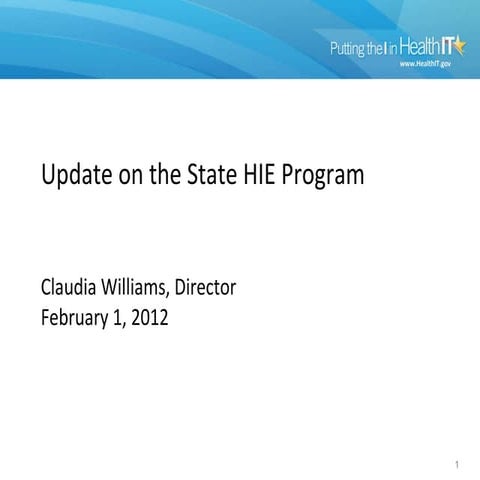 Putting the I in HealthIT
www.HealthIT.gov

Update on the State HIE Program

Claudia Williams, Director
February 1, 2012

1